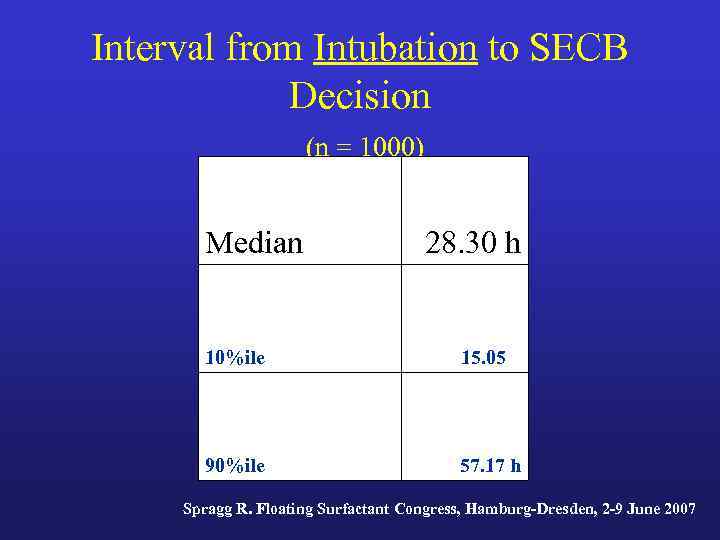 Interval from Intubation to SECB Decision

(n = 1000)

| Median | 28.30 h |
|---|---|
| 10%ile | 15.05 |
| 90%ile | 57.17 h |

Spragg R. Floating Surfactant Congress, Hamburg-Dresden, 2-9 June 2007